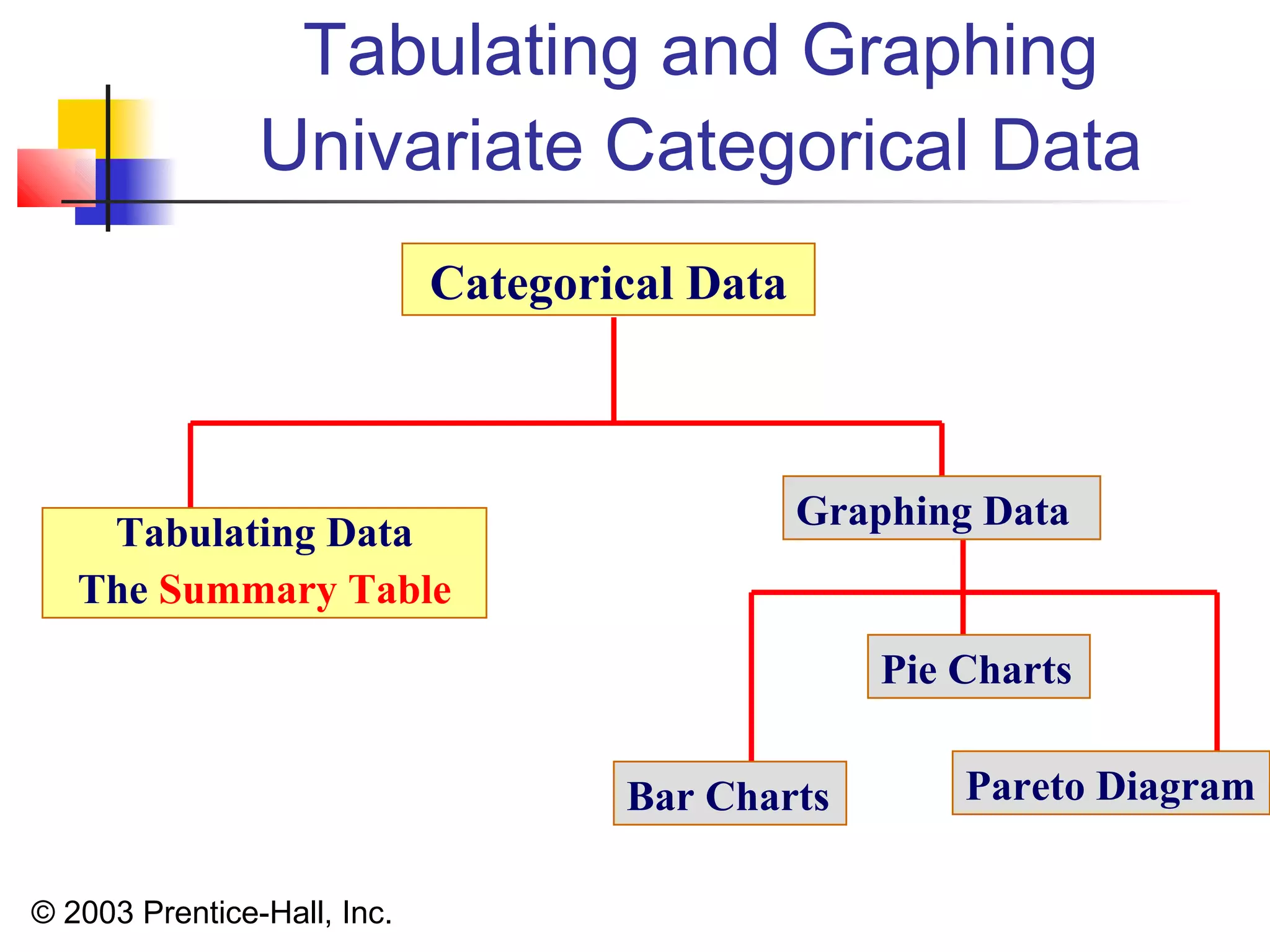 Tabulating and Graphing Univariate Categorical Data

Categorical Data

Tabulating Data
The Summary Table

Graphing Data

Pie Charts

Bar Charts

Pareto Diagram

© 2003 Prentice-Hall, Inc.